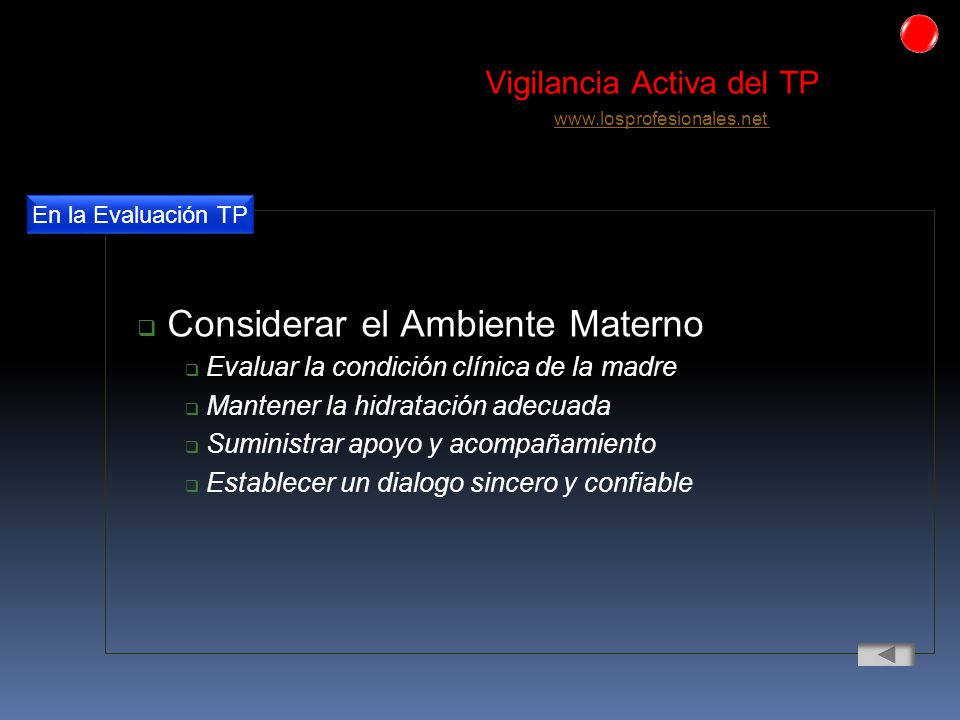 Vigilancia Activa del TP
www.losprofesionales.net

En la Evaluación TP

❑ Considerar el Ambiente Materno
❑ Evaluar la condición clínica de la madre
❑ Mantener la hidratación adecuada
❑ Suministrar apoyo y acompañamiento
❑ Establecer un dialogo sincero y confiable